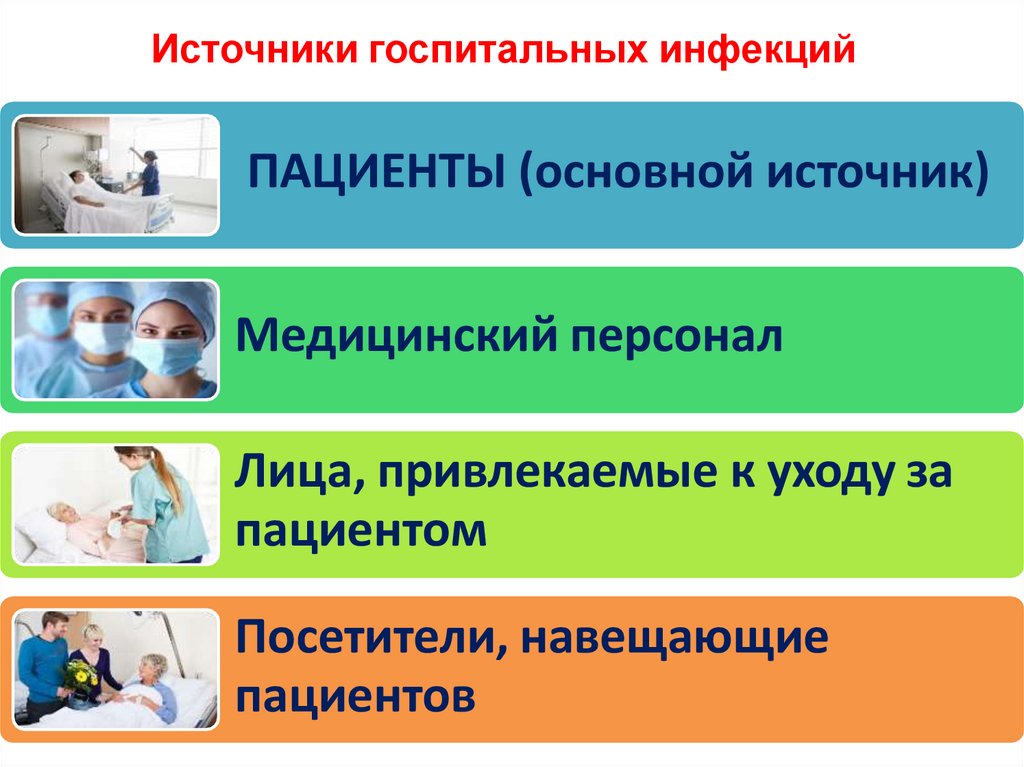 Источники госпитальных инфекций

ПАЦИЕНТЫ (основной источник)

Медицинский персонал

Лица, привлекаемые к уходу за пациентом

Посетители, навещающие пациентов